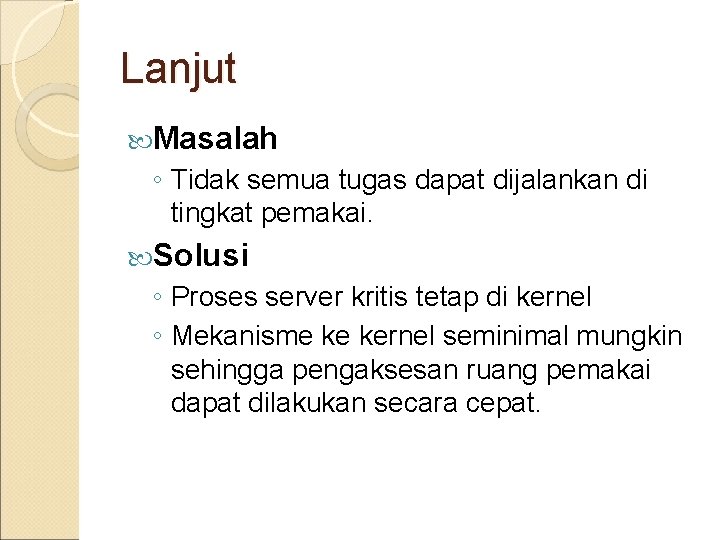 Lanjut

Masalah

◦ Tidak semua tugas dapat dijalankan di tingkat pemakai.

Solusi

◦ Proses server kritis tetap di kernel

◦ Mekanisme ke kernel seminimal mungkin sehingga pengaksesan ruang pemakai dapat dilakukan secara cepat.